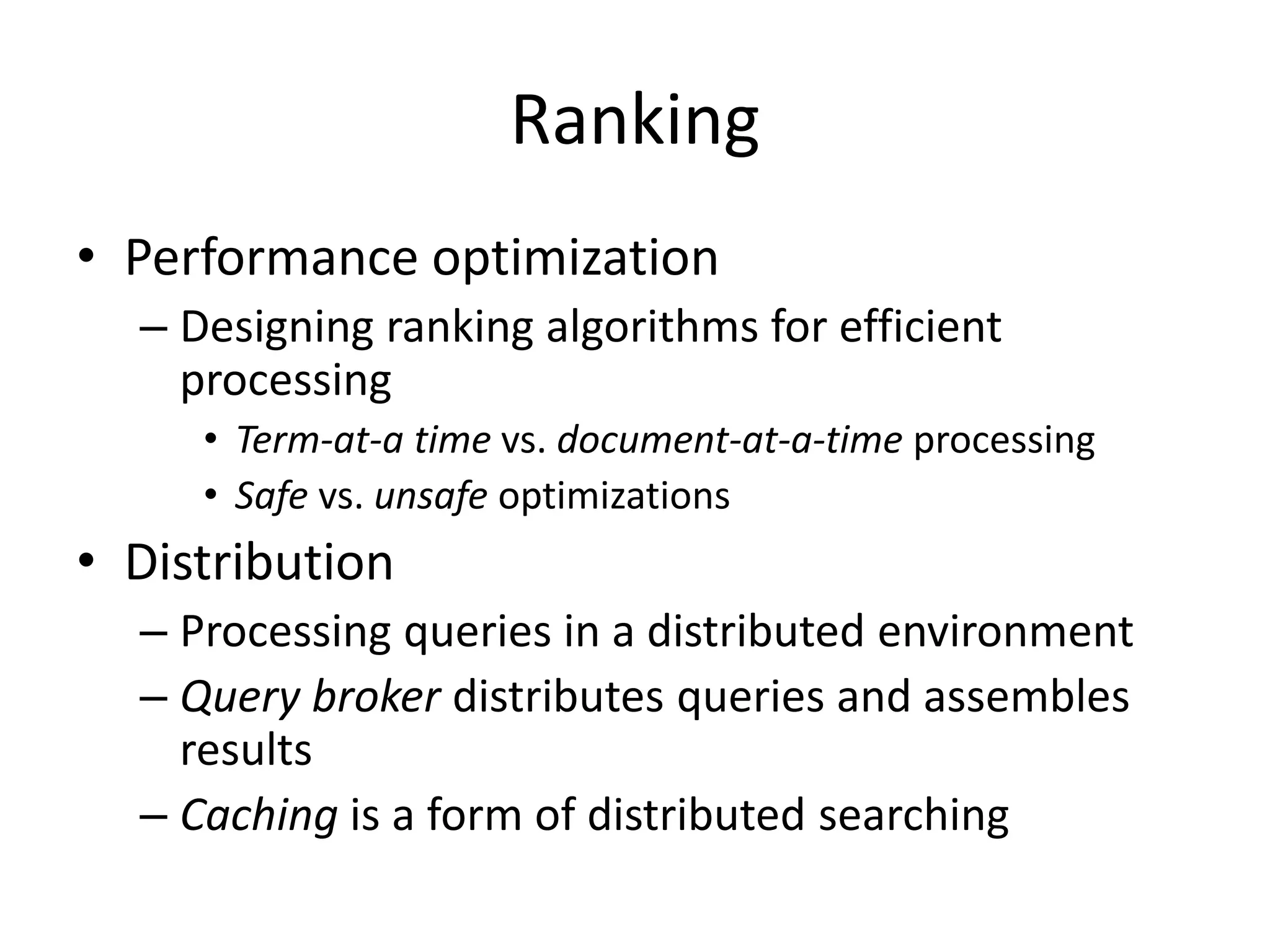 Ranking

• Performance optimization
  – Designing ranking algorithms for efficient processing
    • Term-at-a time vs. document-at-a-time processing
    • Safe vs. unsafe optimizations
• Distribution
  – Processing queries in a distributed environment
  – Query broker distributes queries and assembles results
  – Caching is a form of distributed searching